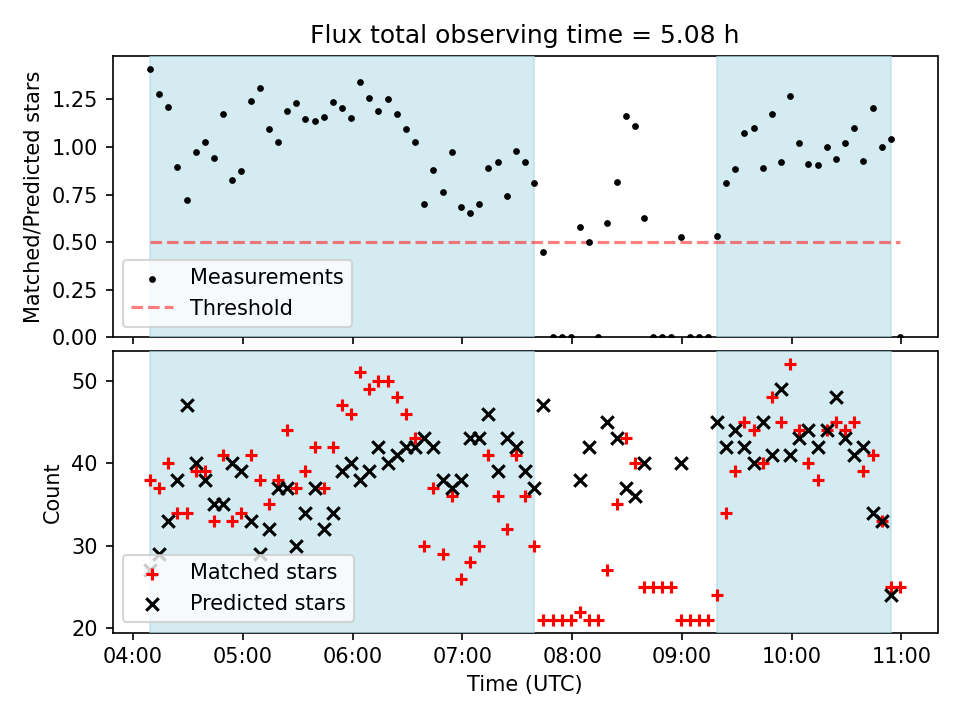 Flux total observing time = 5.08 h

Matched/Predicted stars

1.25
1.00
0.75
0.50
0.25
0.00

Measurements
Threshold

Count

50
40
30
20

Matched stars
Predicted stars

04:00 05:00 06:00 07:00 08:00 09:00 10:00 11:00

Time (UTC)